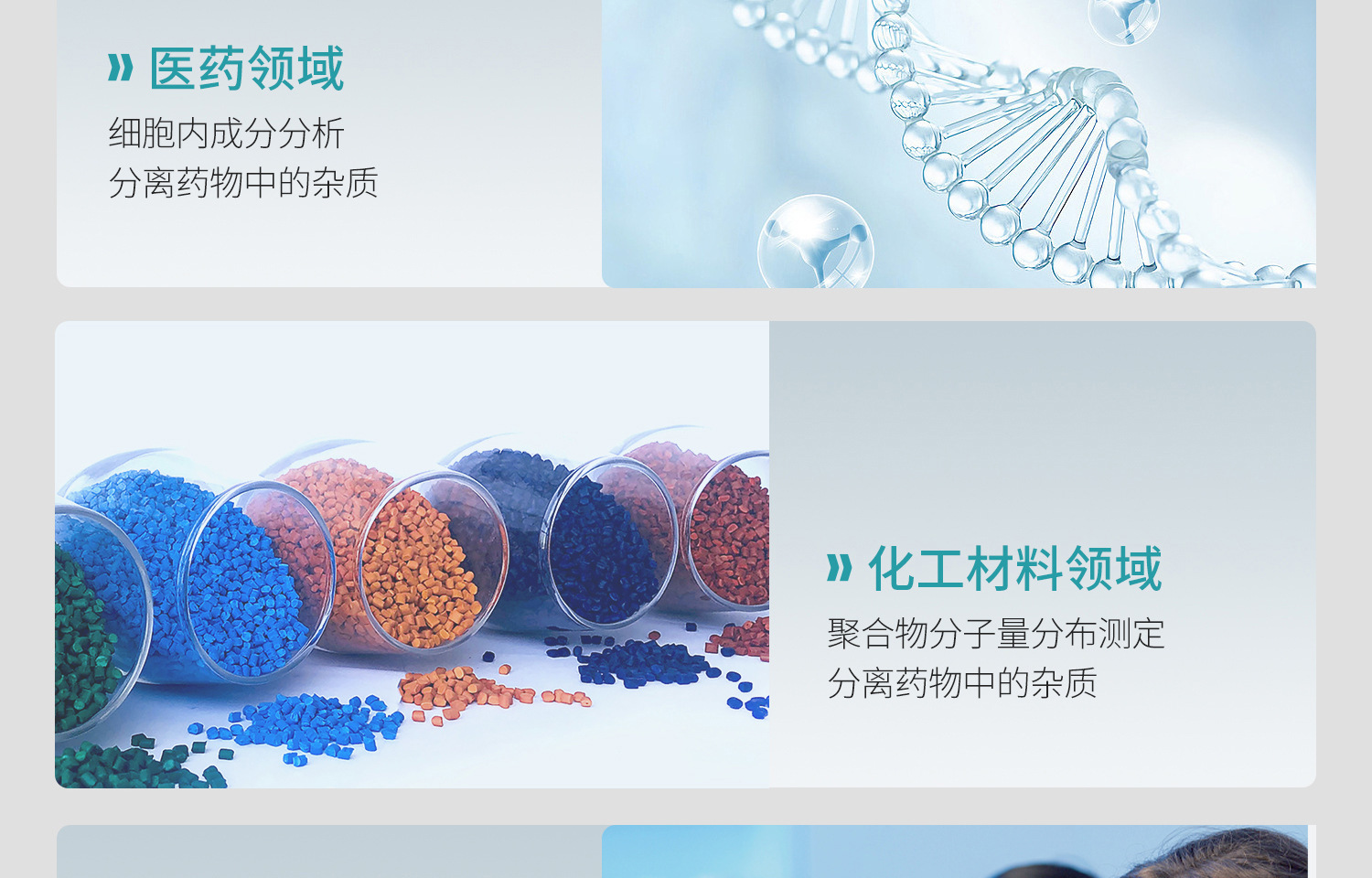 » 医药领域

细胞内成分分析
分离药物中的杂质

» 化工材料领域

聚合物分子量分布测定
分离药物中的杂质